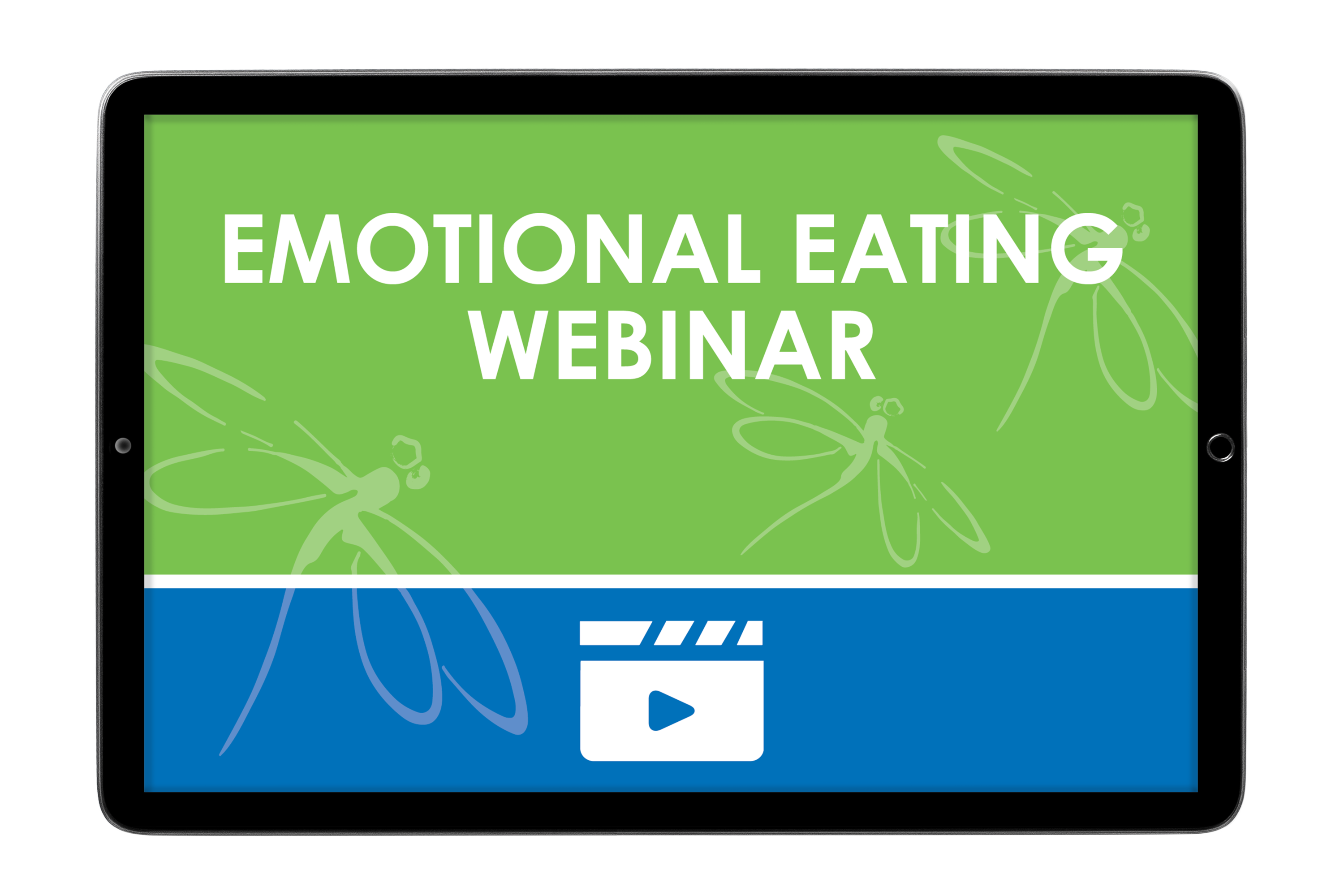 EMOTIONAL EATING
WEBINAR